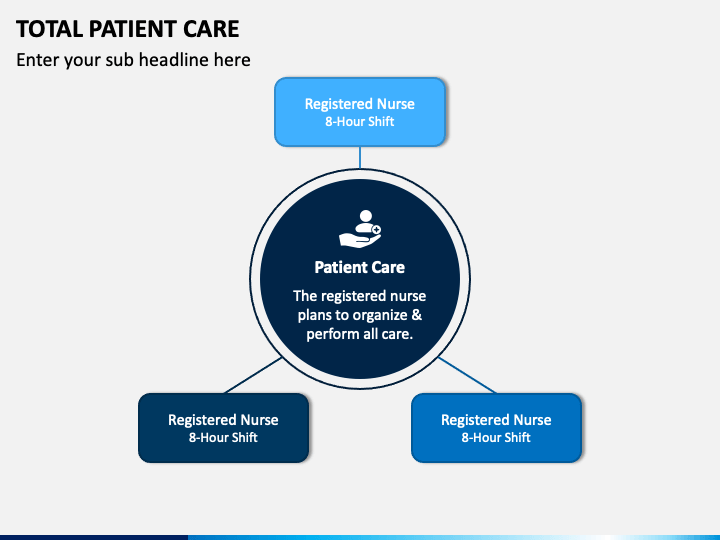 TOTAL PATIENT CARE

Enter your sub headline here

Registered Nurse
8-Hour Shift

Patient Care

The registered nurse plans to organize & perform all care.

Registered Nurse
8-Hour Shift

Registered Nurse
8-Hour Shift